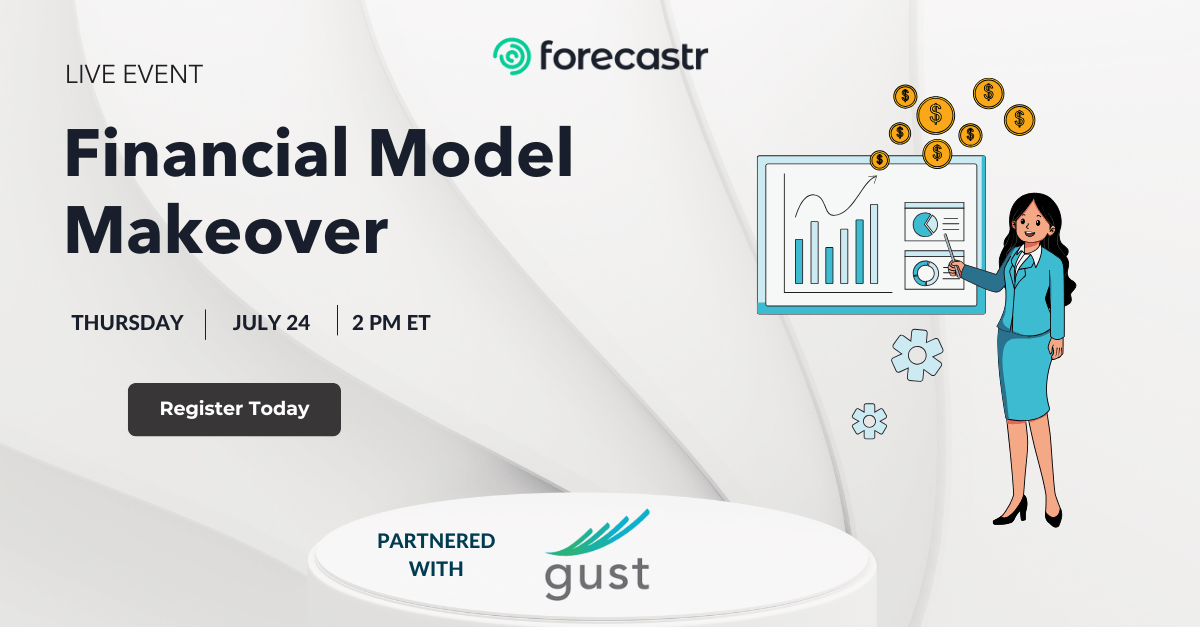 forecastr

LIVE EVENT

Financial Model Makeover

THURSDAY | JULY 24 | 2 PM ET

Register Today

PARTNERED WITH

gust